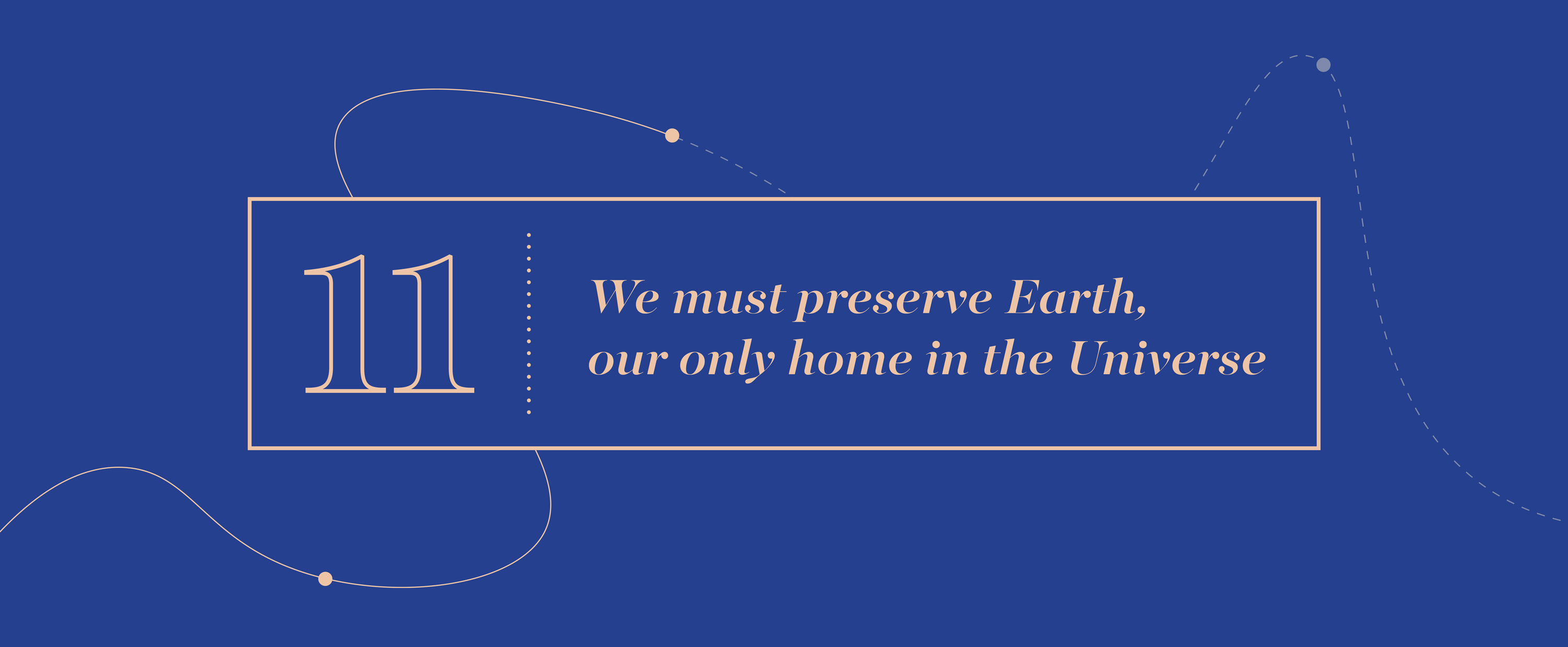 11

We must preserve Earth, our only home in the Universe